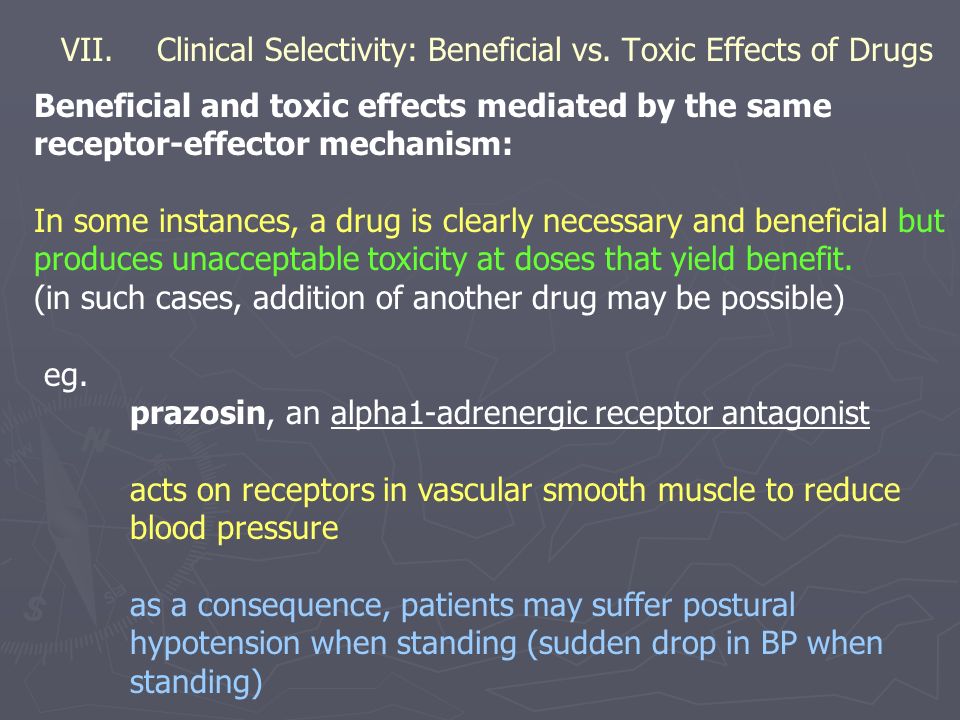 VII. Clinical Selectivity: Beneficial vs. Toxic Effects of Drugs

Beneficial and toxic effects mediated by the same receptor-effector mechanism:

In some instances, a drug is clearly necessary and beneficial but produces unacceptable toxicity at doses that yield benefit.
(in such cases, addition of another drug may be possible)

eg.

prazosin, an alpha1-adrenergic receptor antagonist

acts on receptors in vascular smooth muscle to reduce blood pressure

as a consequence, patients may suffer postural hypotension when standing (sudden drop in BP when standing)